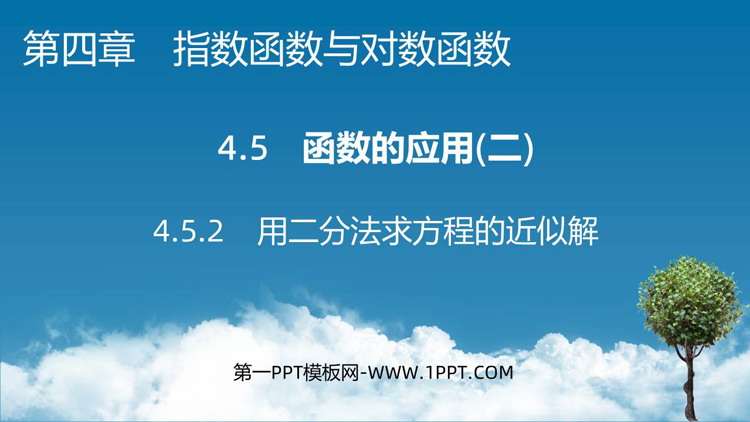 第四章　指数函数与对数函数

4.5　函数的应用(二)

4.5.2　用二分法求方程的近似解

第一PPT模板网-WWW.1PPT.COM